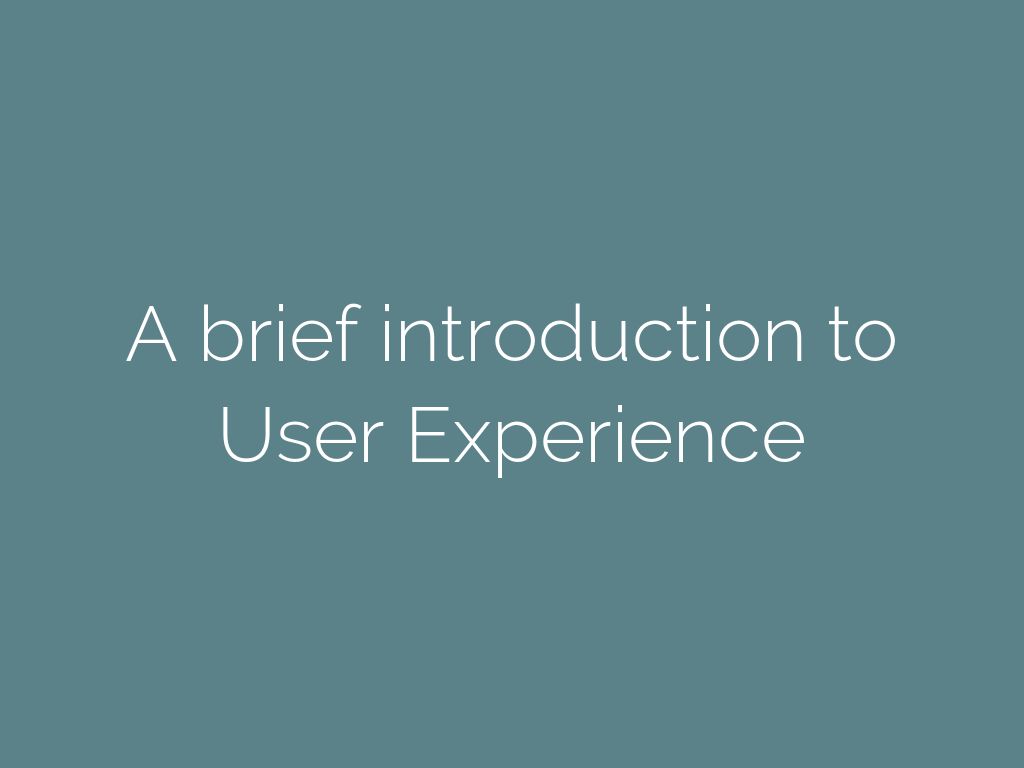 A brief introduction to User Experience